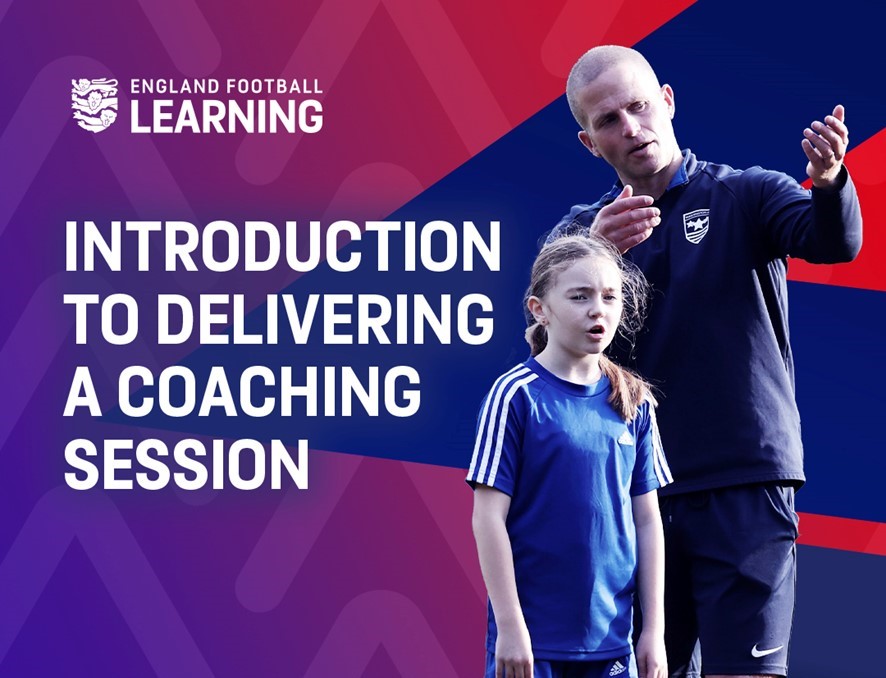 ENGLAND FOOTBALL
LEARNING

INTRODUCTION TO DELIVERING A COACHING SESSION